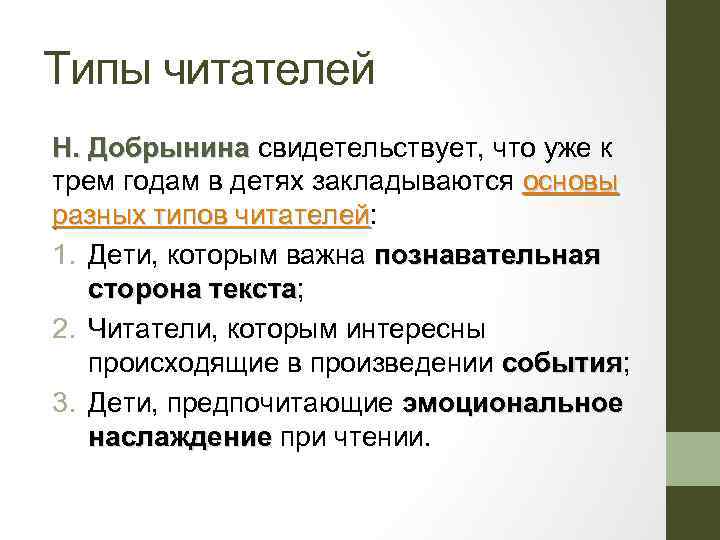 Типы читателей

Н. Добрынина свидетельствует, что уже к трем годам в детях закладываются основы разных типов читателей:

1. Дети, которым важна познавательная сторона текста;
2. Читатели, которым интересны происходящие в произведении события;
3. Дети, предпочитающие эмоциональное наслаждение при чтении.